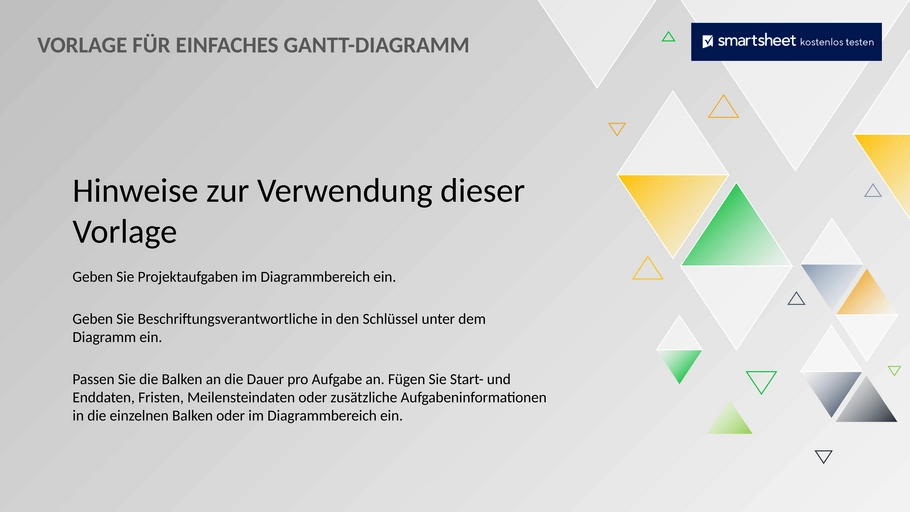 VORLAGE FÜR EINFACHES GANTT-DIAGRAMM

smartsheet kostenlos testen

Hinweise zur Verwendung dieser Vorlage

Geben Sie Projektaufgaben im Diagrammbereich ein.

Geben Sie Beschriftungsverantwortliche in den Schlüssel unter dem Diagramm ein.

Passen Sie die Balken an die Dauer pro Aufgabe an. Fügen Sie Start- und Enddaten, Fristen, Meilensteindaten oder zusätzliche Aufgabeninformationen in die einzelnen Balken oder im Diagrammbereich ein.